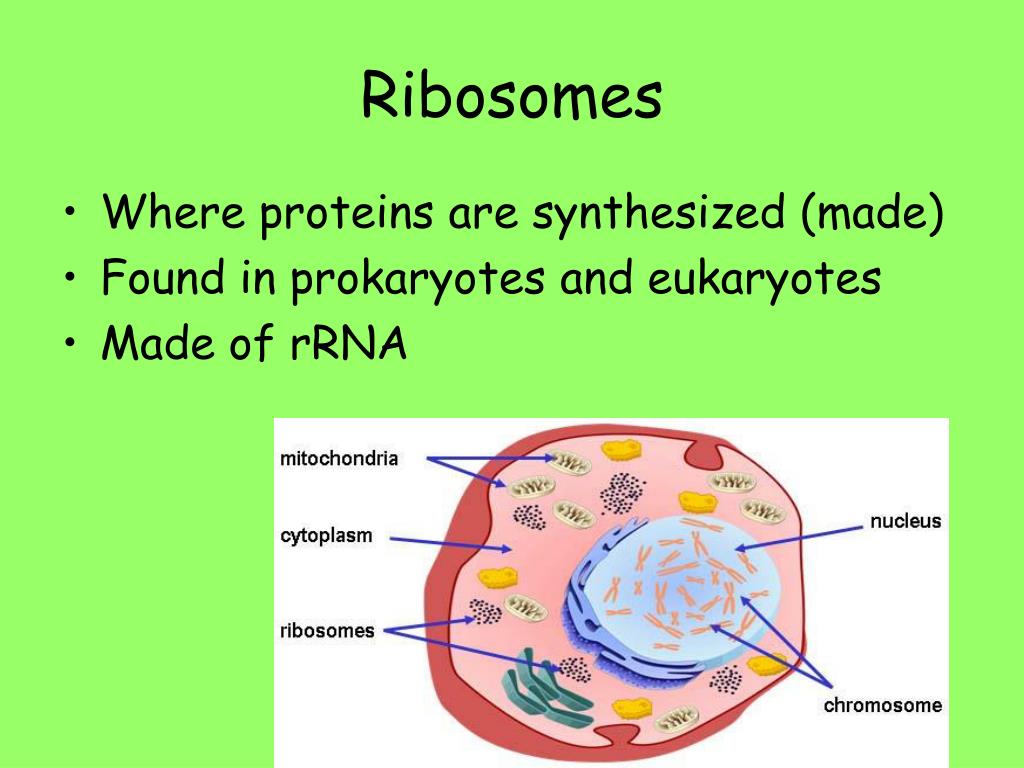 Ribosomes

• Where proteins are synthesized (made)
• Found in prokaryotes and eukaryotes
• Made of rRNA

mitochondria
cytoplasm
ribosomes
nucleus
chromosome